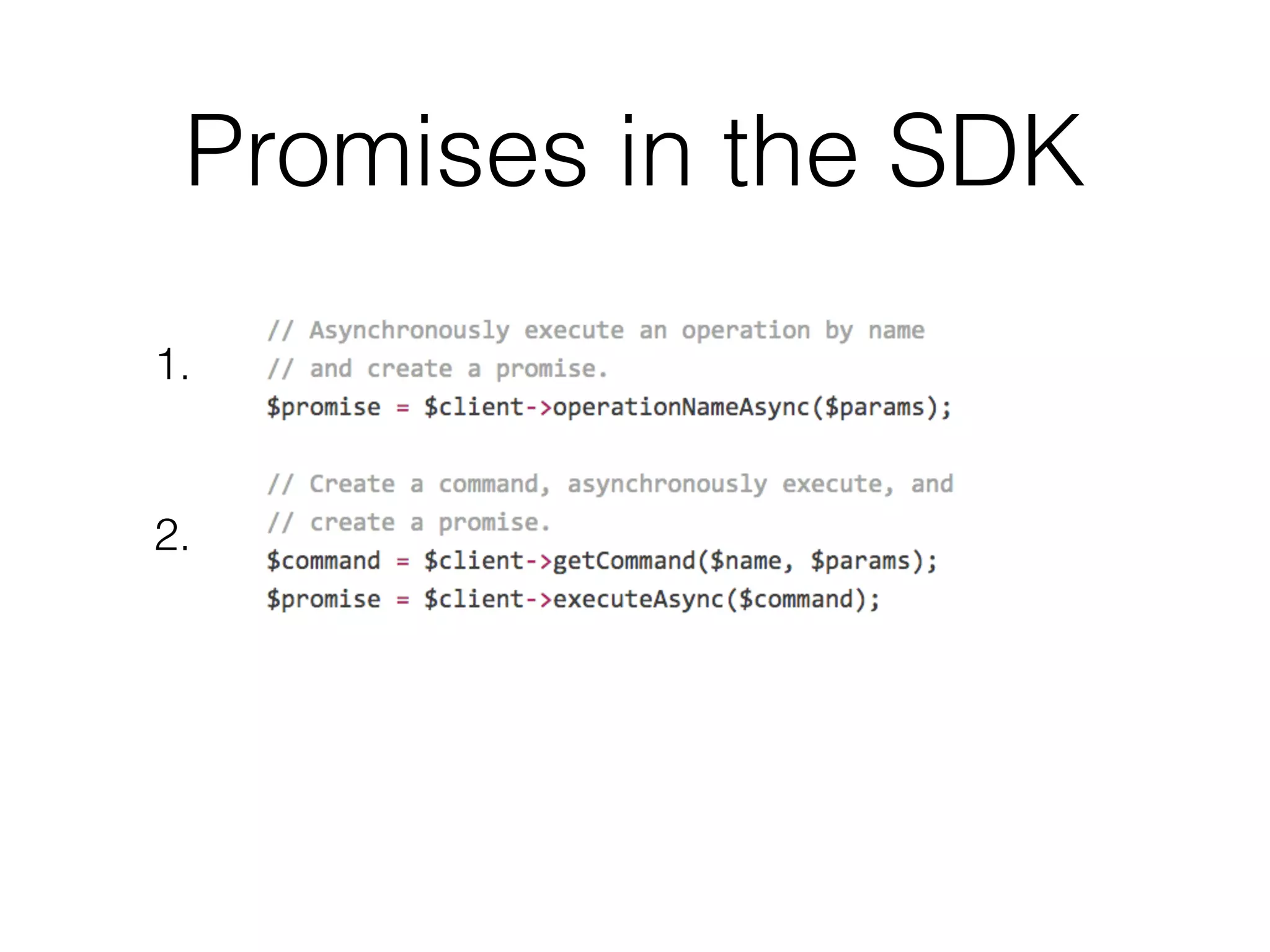 Promises in the SDK

1.

// Asynchronously execute an operation by name
// and create a promise.
$promise = $client->operationNameAsync($params);

2.

// Create a command, asynchronously execute, and
// create a promise.
$command = $client->getCommand($name, $params);
$promise = $client->executeAsync($command);